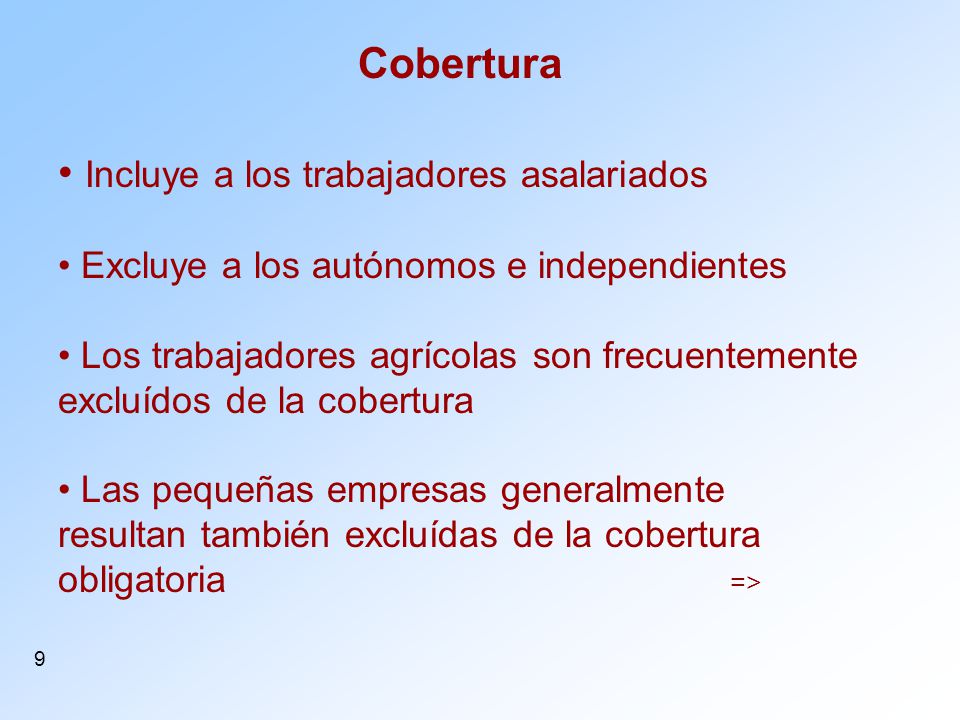 Cobertura

• Incluye a los trabajadores asalariados

• Excluye a los autónomos e independientes

• Los trabajadores agrícolas son frecuentemente excluídos de la cobertura

• Las pequeñas empresas generalmente resultan también excluídas de la cobertura obligatoria =>

9